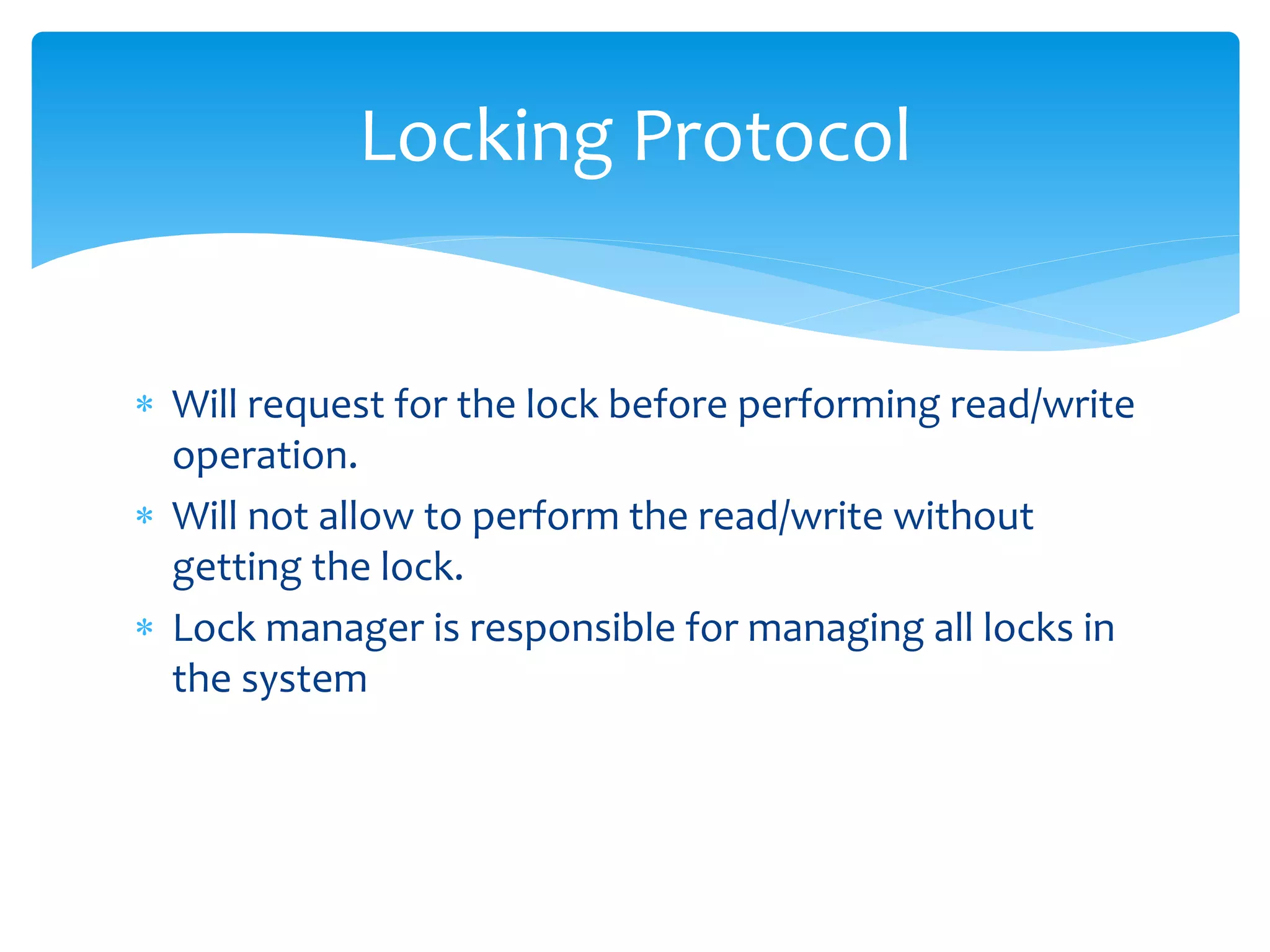 Locking Protocol

* Will request for the lock before performing read/write operation.
* Will not allow to perform the read/write without getting the lock.
* Lock manager is responsible for managing all locks in the system